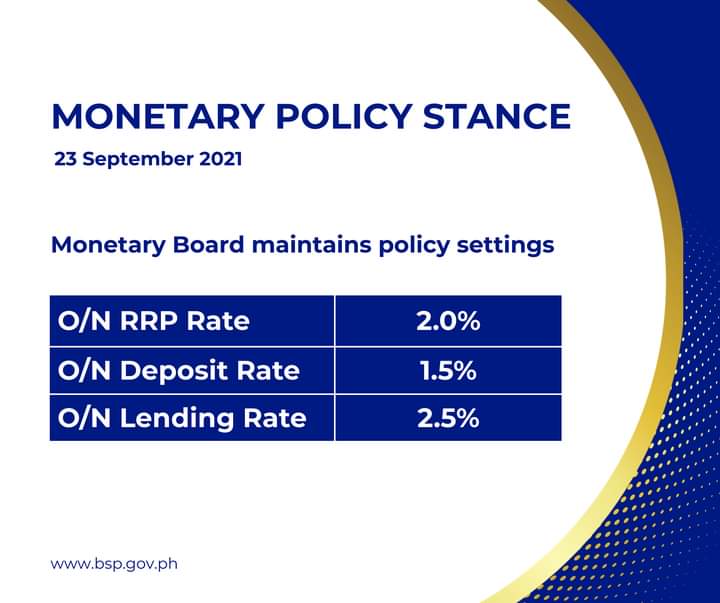 MONETARY POLICY STANCE

23 September 2021

Monetary Board maintains policy settings

| O/N RRP Rate | 2.0% |
|---|---|
| O/N Deposit Rate | 1.5% |
| O/N Lending Rate | 2.5% |

www.bsp.gov.ph